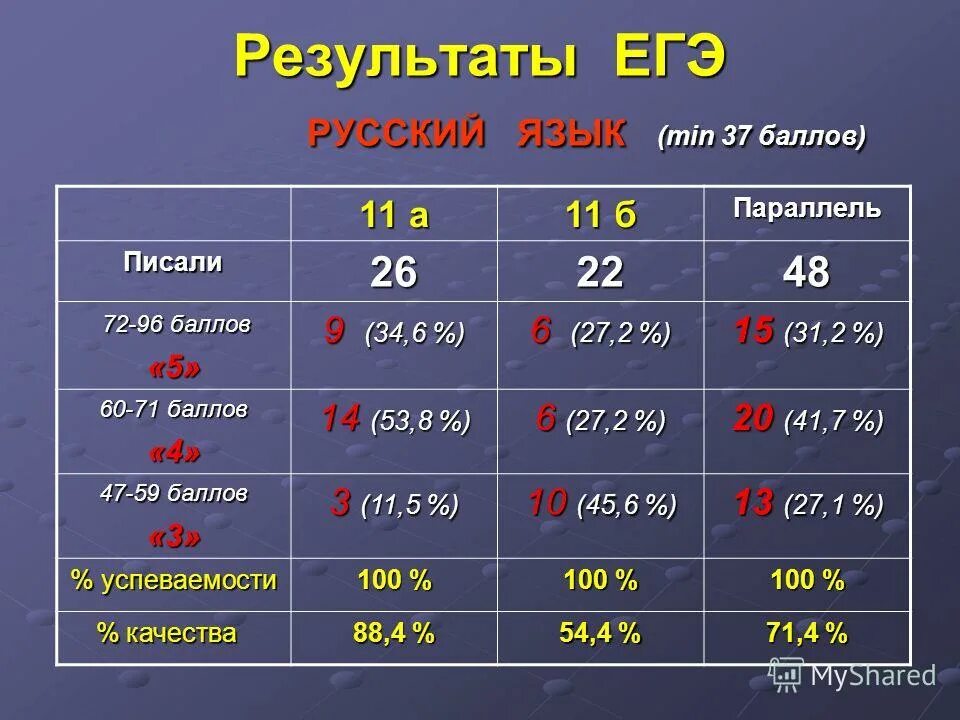 Результаты ЕГЭ

РУССКИЙ ЯЗЫК (min 37 баллов)

| | 11 а | 11 б | Параллель |
|---|---|---|---|
| Писали | 26 | 22 | 48 |
| 72-96 баллов «5» | 9 (34,6 %) | 6 (27,2 %) | 15 (31,2 %) |
| 60-71 баллов «4» | 14 (53,8 %) | 6 (27,2 %) | 20 (41,7 %) |
| 47-59 баллов «3» | 3 (11,5 %) | 10 (45,6 %) | 13 (27,1 %) |
| % успеваемости | 100 % | 100 % | 100 % |
| % качества | 88,4 % | 54,4 % | 71,4 % |

MyShared